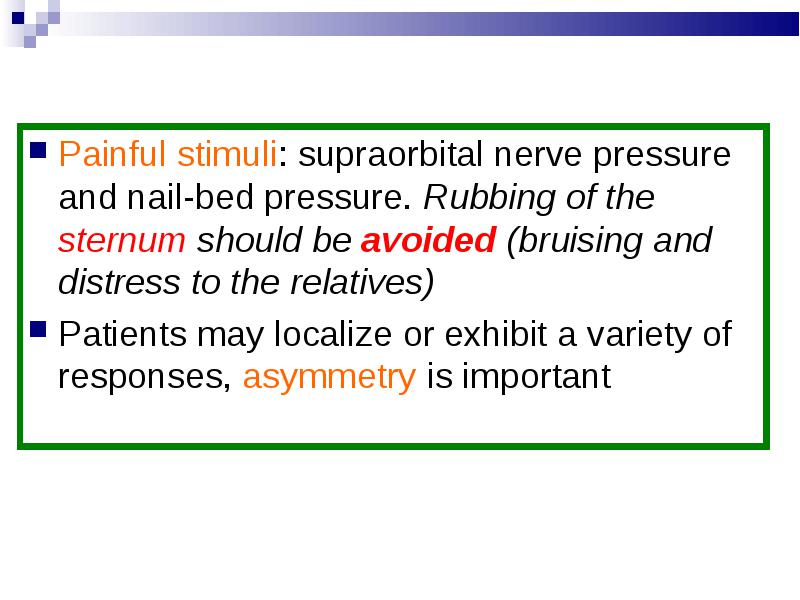 Painful stimuli: supraorbital nerve pressure and nail-bed pressure. Rubbing of the sternum should be avoided (bruising and distress to the relatives)

Patients may localize or exhibit a variety of responses, asymmetry is important